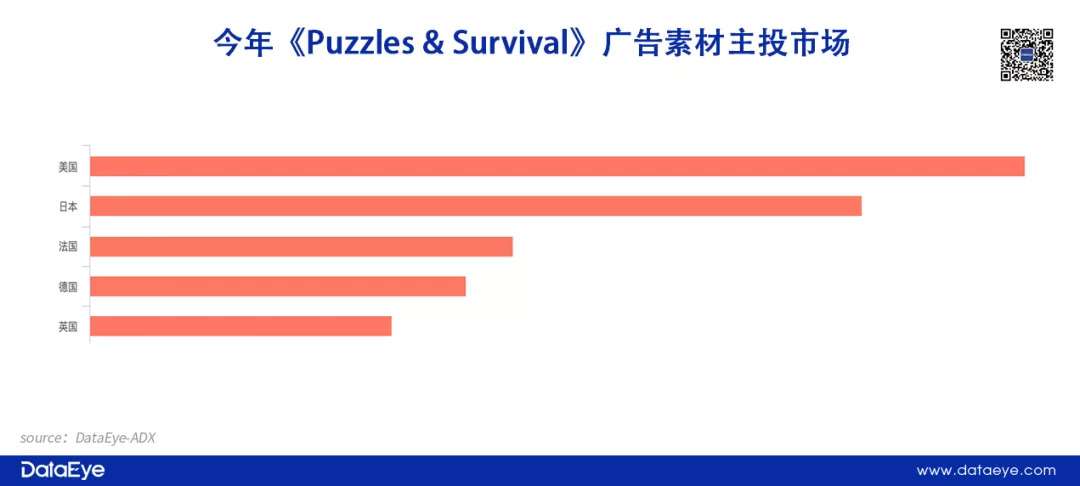 今年《Puzzles & Survival》广告素材主投市场

美国
日本
法国
德国
英国

source：DataEye-ADX

DataEye
www.dataeye.com